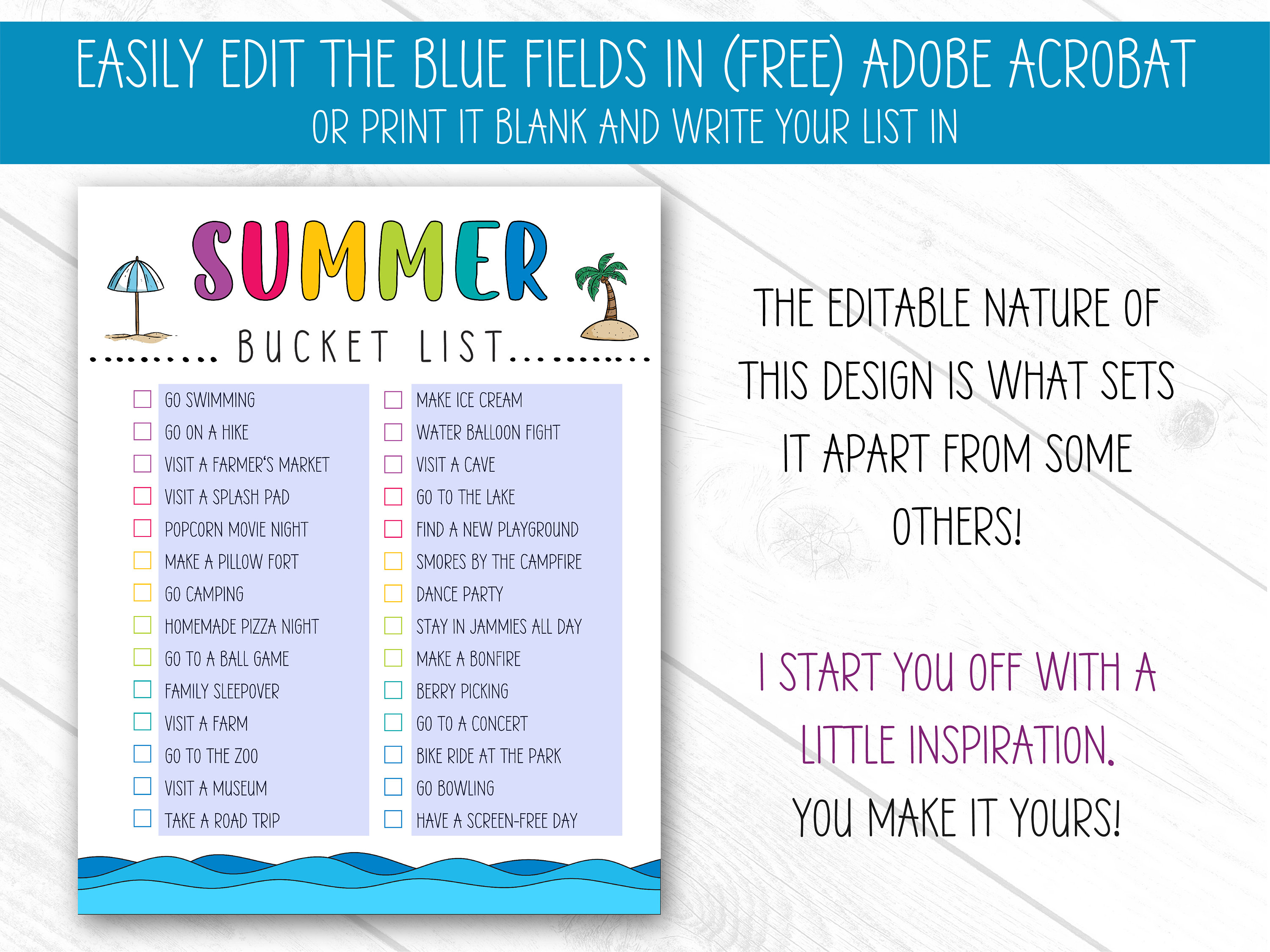 EASILY EDIT THE BLUE FIELDS IN (FREE) ADOBE ACROBAT
OR PRINT IT BLANK AND WRITE YOUR LIST IN

SUMMER
BUCKET LIST

GO SWIMMING
GO ON A HIKE
VISIT A FARMER'S MARKET
VISIT A SPLASH PAD
POPCORN MOVIE NIGHT
MAKE A PILLOW FORT
GO CAMPING
HOMEMADE PIZZA NIGHT
GO TO A BALL GAME
FAMILY SLEEPOVER
VISIT A FARM
GO TO THE ZOO
VISIT A MUSEUM
TAKE A ROAD TRIP

MAKE ICE CREAM
WATER BALLOON FIGHT
VISIT A CAVE
GO TO THE LAKE
FIND A NEW PLAYGROUND
SMORES BY THE CAMPFIRE
DANCE PARTY
STAY IN JAMMIES ALL DAY
MAKE A BONFIRE
BERRY PICKING
GO TO A CONCERT
BIKE RIDE AT THE PARK
GO BOWLING
HAVE A SCREEN-FREE DAY

THE EDITABLE NATURE OF THIS DESIGN IS WHAT SETS IT APART FROM SOME OTHERS!

I START YOU OFF WITH A LITTLE INSPIRATION.
YOU MAKE IT YOURS!